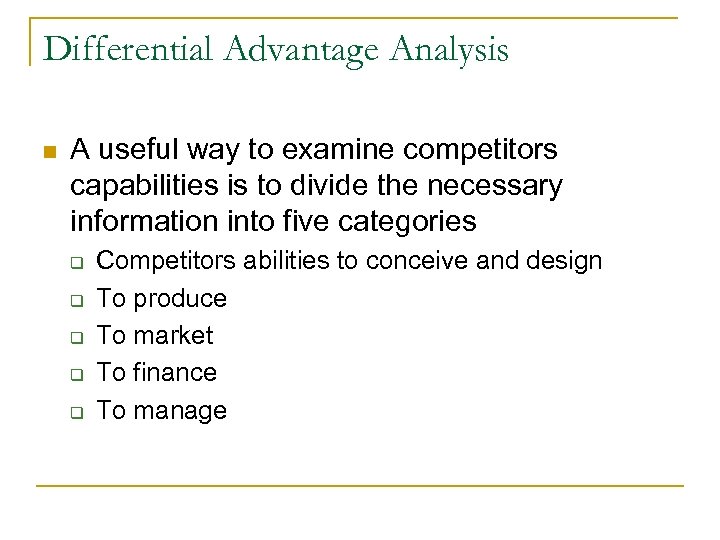 Differential Advantage Analysis

A useful way to examine competitors capabilities is to divide the necessary information into five categories

Competitors abilities to conceive and design

To produce

To market

To finance

To manage